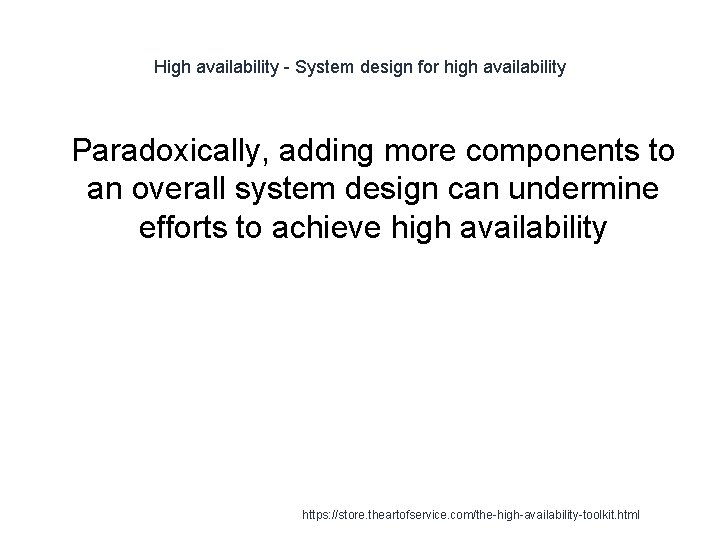 High availability - System design for high availability

Paradoxically, adding more components to an overall system design can undermine efforts to achieve high availability

https://store.theartofservice.com/the-high-availability-toolkit.html